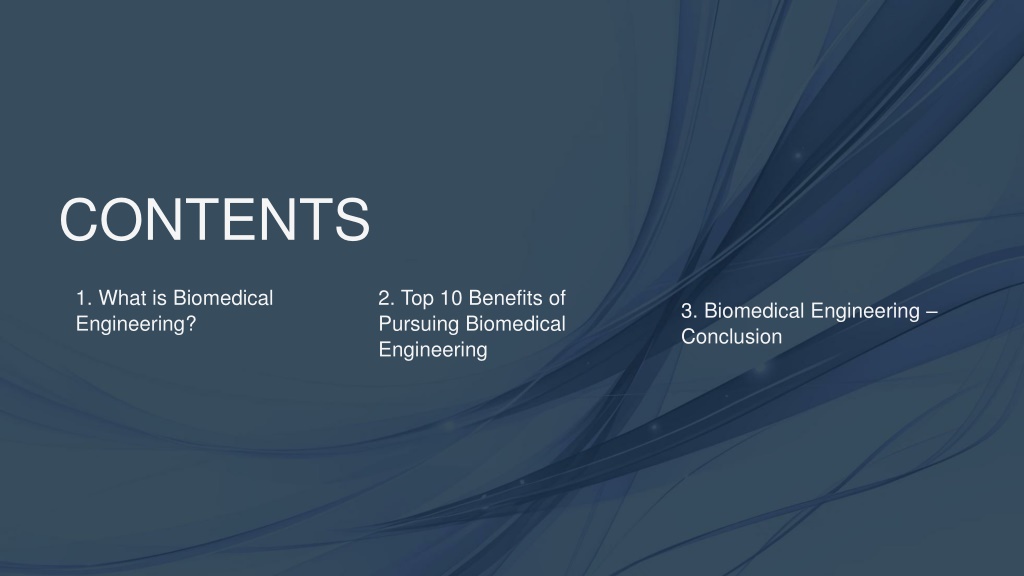 CONTENTS

1. What is Biomedical Engineering?

2. Top 10 Benefits of Pursuing Biomedical Engineering

3. Biomedical Engineering – Conclusion